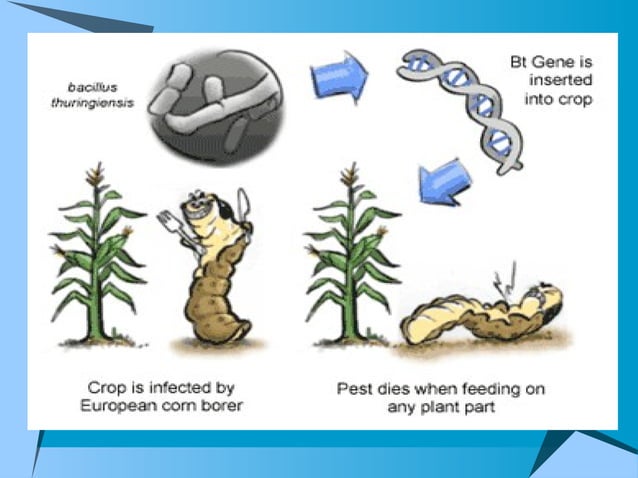 bacillus thuringiensis

Bt Gene is inserted into crop

Crop is infected by European corn borer

Pest dies when feeding on any plant part